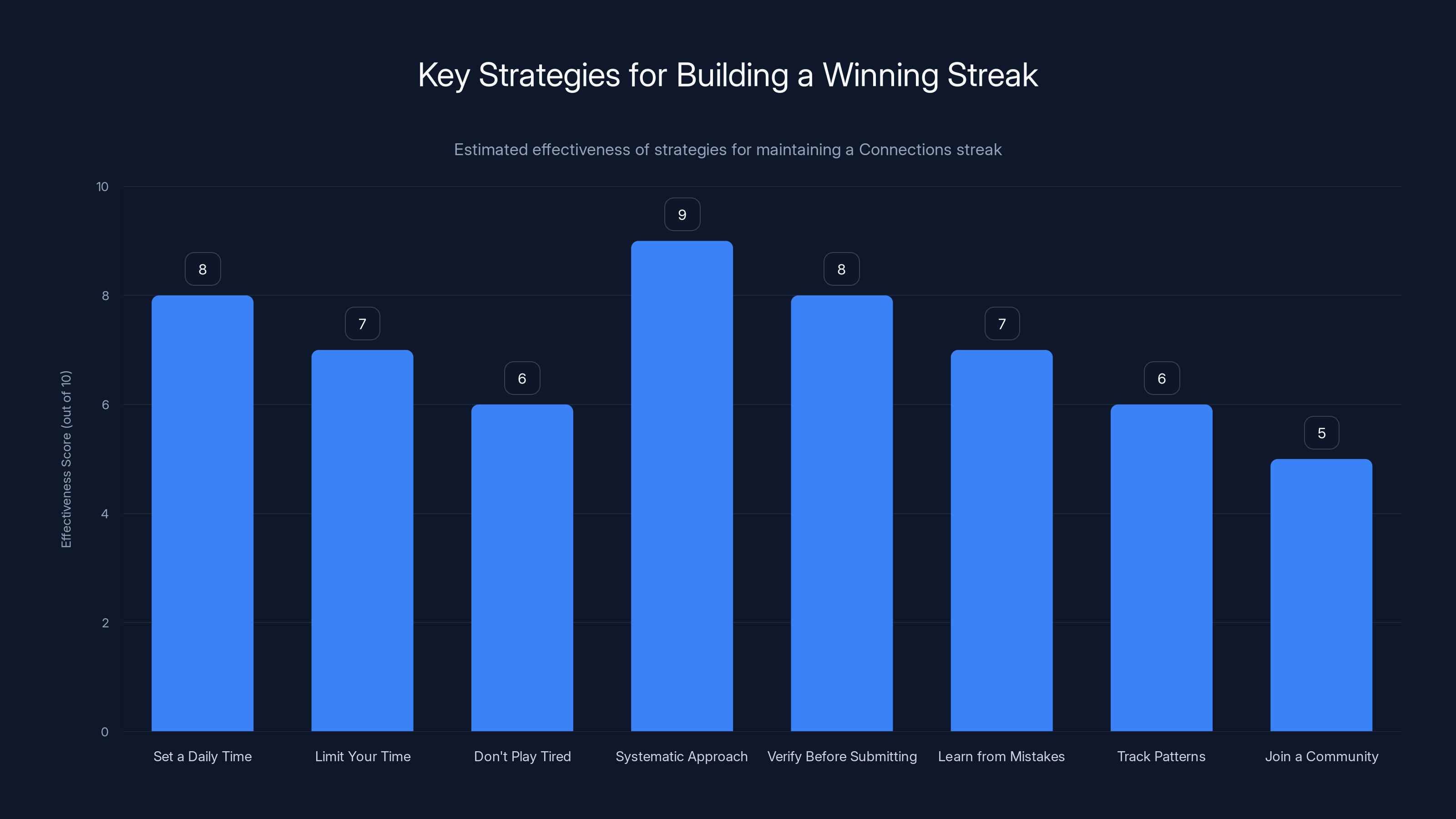 Key Strategies for Building a Winning Streak

Estimated effectiveness of strategies for maintaining a Connections streak

Effectiveness Score (out of 10)

10
8
6
4
2
0

8
7
6
9
8
7
6
5

Set a Daily Time
Limit Your Time
Don't Play Tired
Systematic Approach
Verify Before Submitting
Learn from Mistakes
Track Patterns
Join a Community